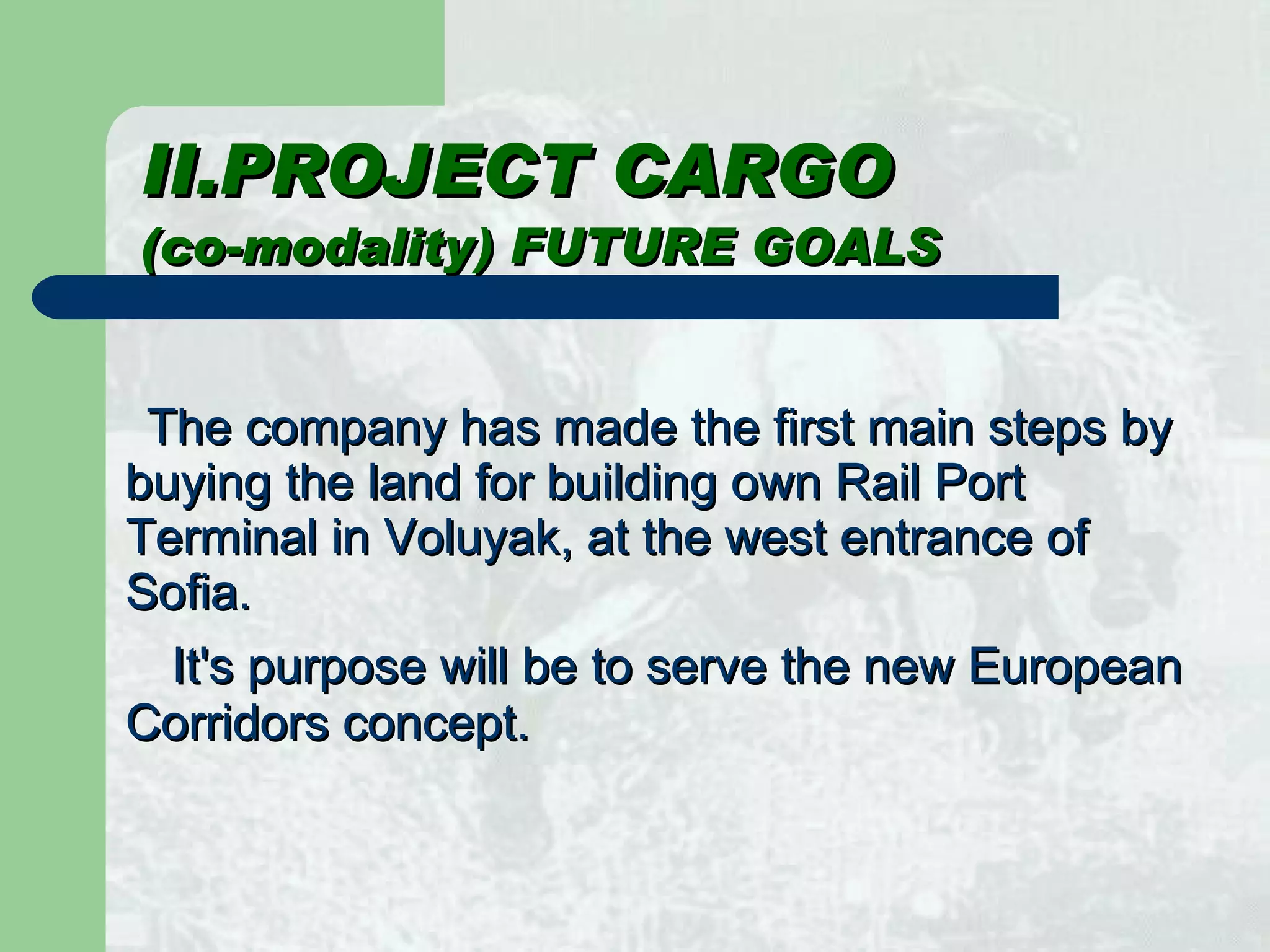 II.PROJECT CARGO
(co-modality) FUTURE GOALS

The company has made the first main steps by buying the land for building own Rail Port Terminal in Voluyak, at the west entrance of Sofia.

It's purpose will be to serve the new European Corridors concept.